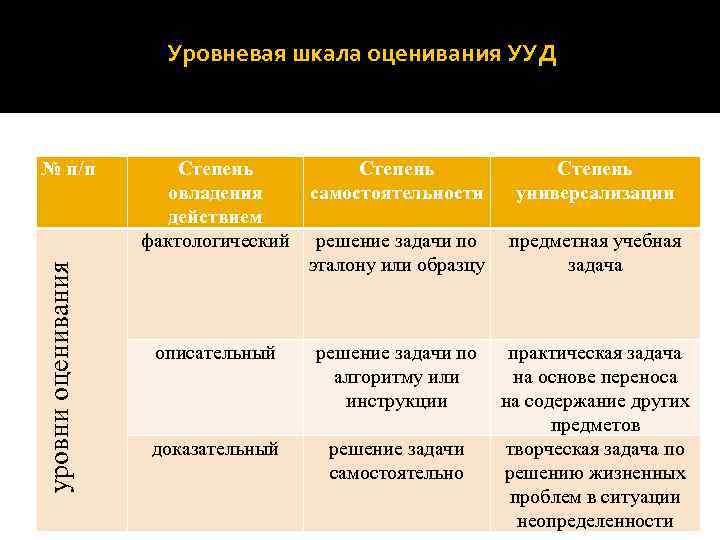 Уровневая шкала оценивания УУД

| № п/п | Степень овладения действием | Степень самостоятельности | Степень универсализации |
|---|---|---|---|
| уровни оценивания | фактологический | решение задачи по эталону или образцу | предметная учебная задача |
| | описательный | решение задачи по алгоритму или инструкции | практическая задача на основе переноса на содержание других предметов |
| | доказательный | решение задачи самостоятельно | творческая задача по решению жизненных проблем в ситуации неопределенности |